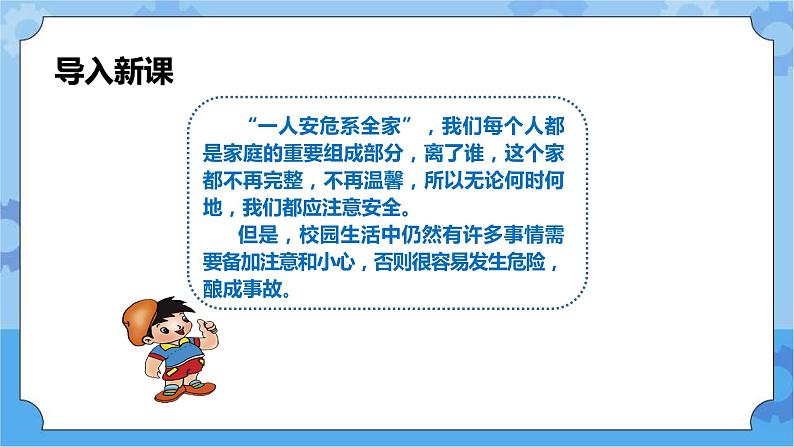 导入新课

“一人安危系全家”，我们每个人都是家庭的重要组成部分，离了谁，这个家都不再完整，不再温馨，所以无论何时何地，我们都应注意安全。

但是，校园生活中仍然有许多事情需要备加注意和小心，否则很容易发生危险，酿成事故。